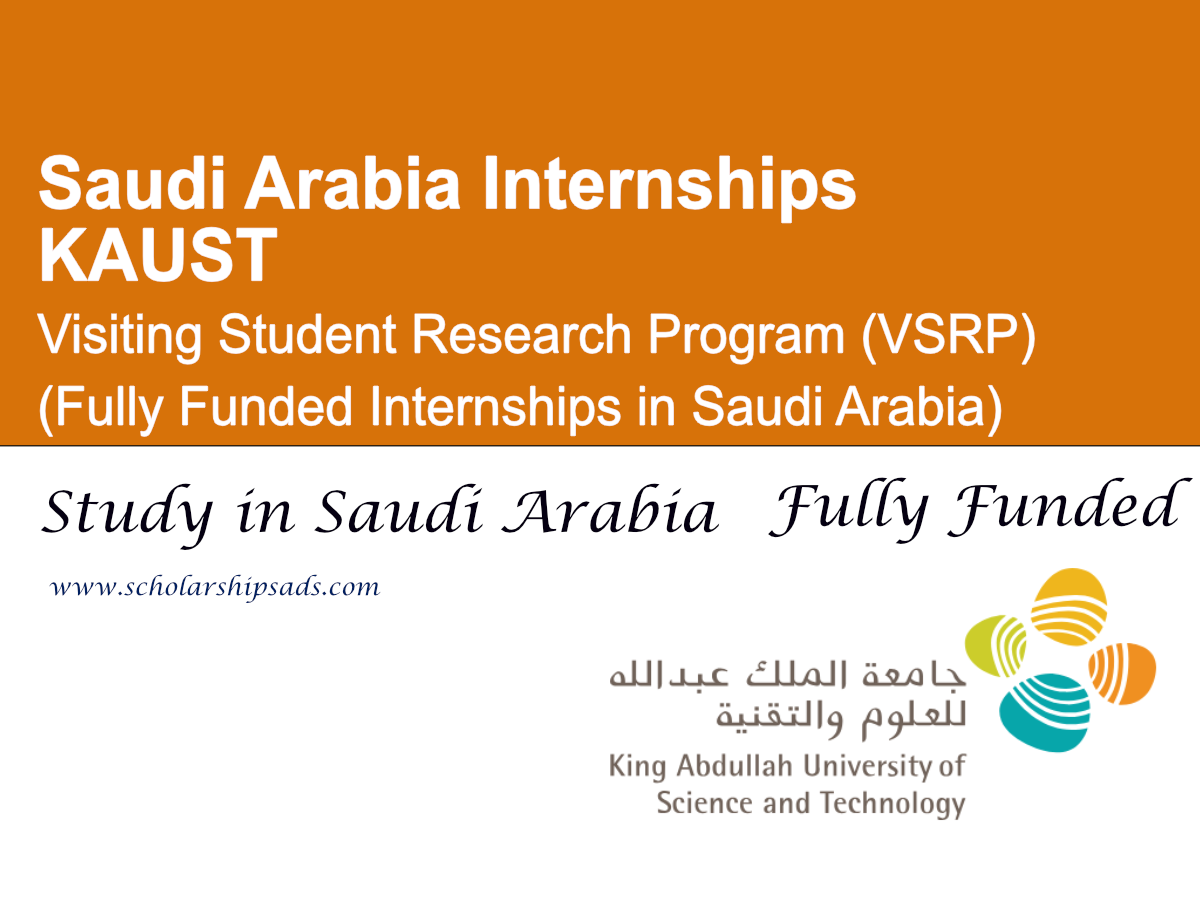 Saudi Arabia Internships KAUST

Visiting Student Research Program (VSRP) (Fully Funded Internships in Saudi Arabia)

Study in Saudi Arabia Fully Funded

www.scholarshipsads.com

جامعة الملك عبدالله للعلوم والتقنية

King Abdullah University of Science and Technology